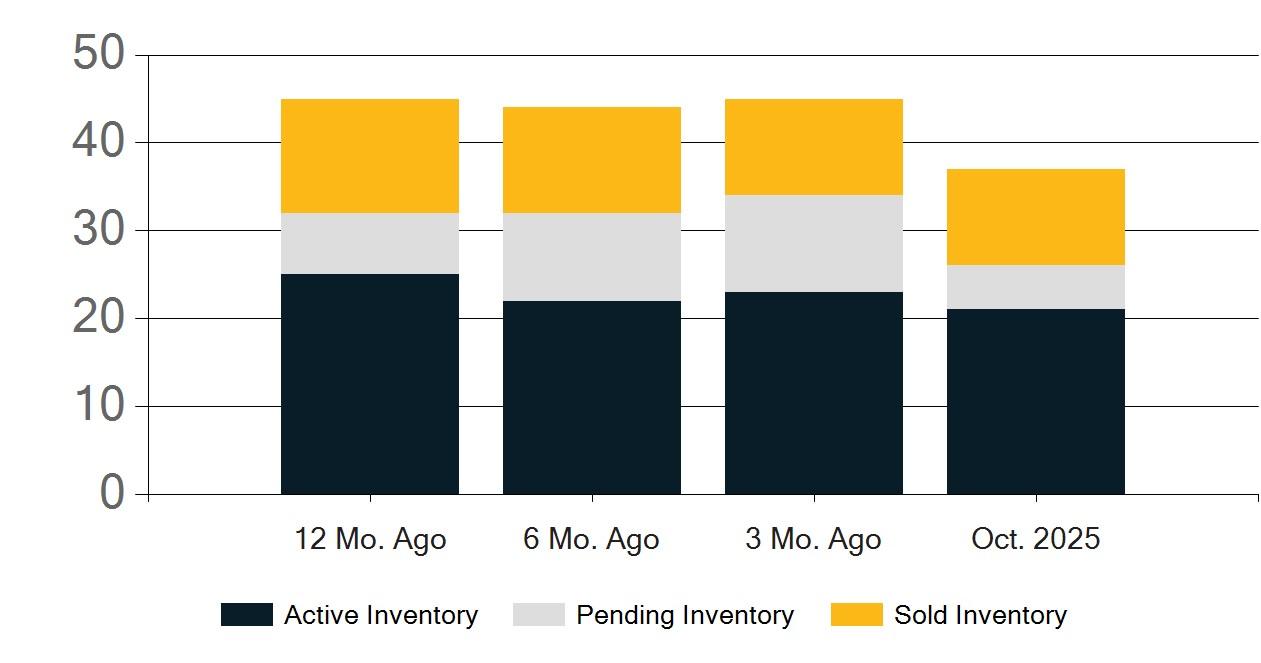 50
40
30
20
10
0
12 Mo. Ago
6 Mo. Ago
3 Mo. Ago
Oct. 2025
Active Inventory
Pending Inventory
Sold Inventory